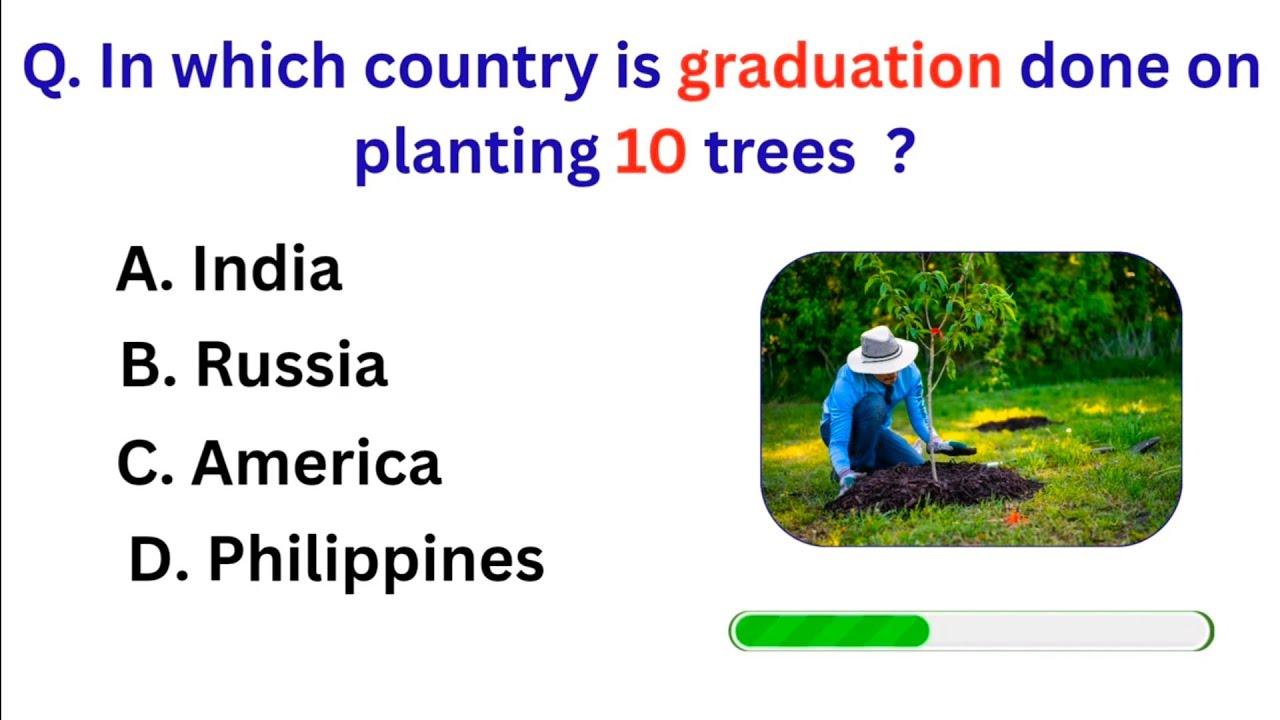 Q. In which country is graduation done on planting 10 trees ?

A. India

B. Russia

C. America

D. Philippines